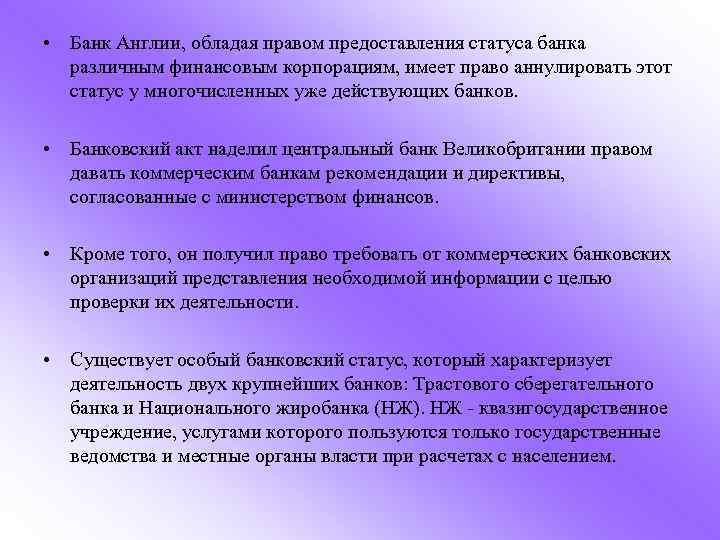 • Банк Англии, обладая правом предоставления статуса банка различным финансовым корпорациям, имеет право аннулировать этот статус у многочисленных уже действующих банков.

• Банковский акт наделил центральный банк Великобритании правом давать коммерческим банкам рекомендации и директивы, согласованные с министерством финансов.

• Кроме того, он получил право требовать от коммерческих банковских организаций представления необходимой информации с целью проверки их деятельности.

• Существует особый банковский статус, который характеризует деятельность двух крупнейших банков: Трастового сберегательного банка и Национального жиробанка (НЖ). НЖ - квазигосударственное учреждение, услугами которого пользуются только государственные ведомства и местные органы власти при расчетах с населением.